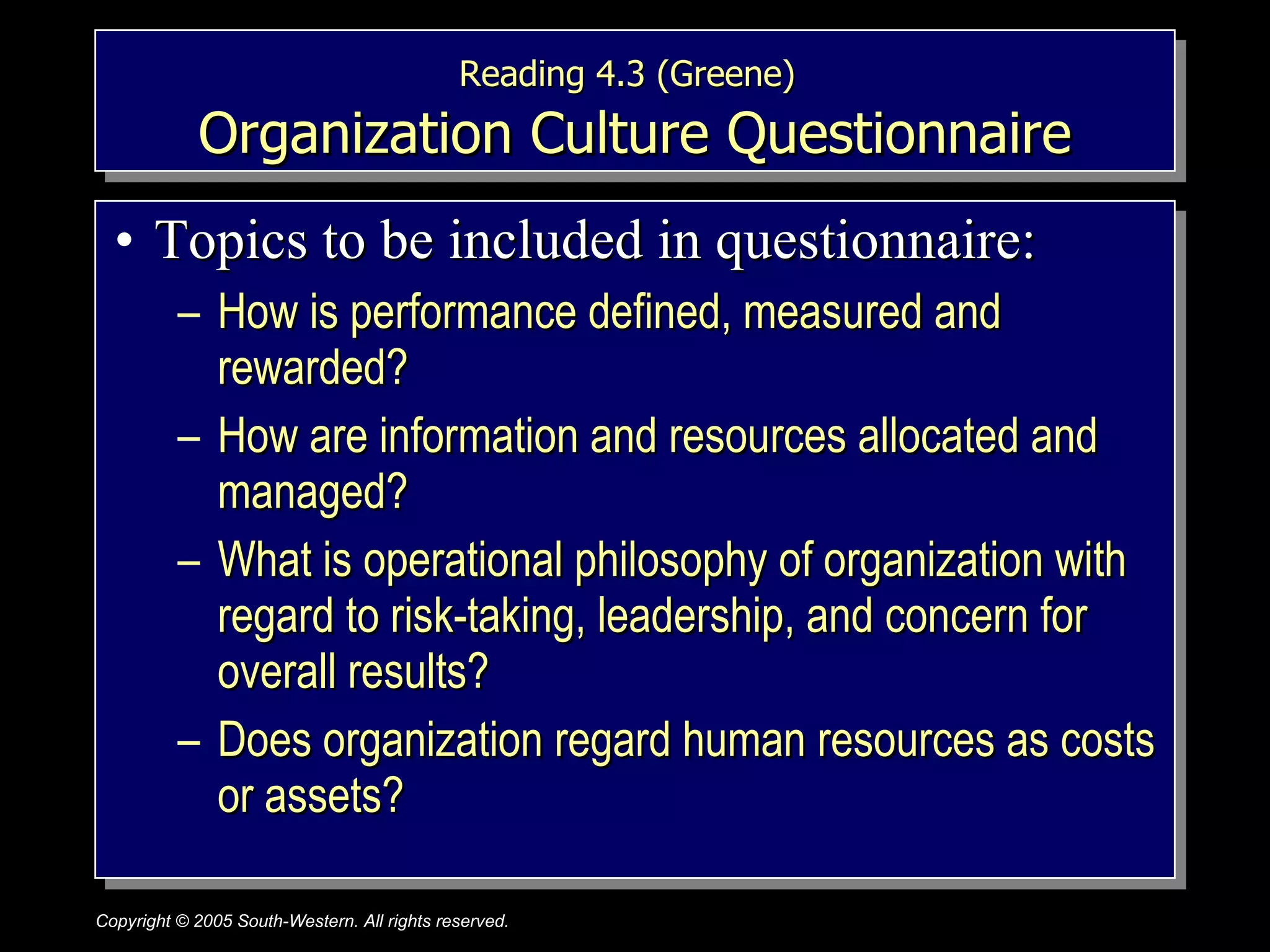 Reading 4.3 (Greene)
Organization Culture Questionnaire

• Topics to be included in questionnaire:
– How is performance defined, measured and rewarded?
– How are information and resources allocated and managed?
– What is operational philosophy of organization with regard to risk-taking, leadership, and concern for overall results?
– Does organization regard human resources as costs or assets?

Copyright © 2005 South-Western. All rights reserved.